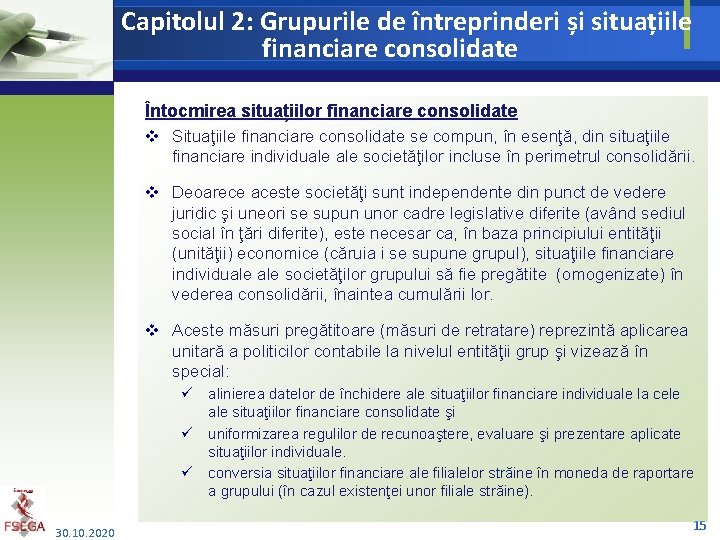 Capitolul 2: Grupurile de întreprinderi și situațiile financiare consolidate

Întocmirea situațiilor financiare consolidate

❖ Situaţiile financiare consolidate se compun, în esenţă, din situaţiile financiare individuale ale societăţilor incluse în perimetrul consolidării.

❖ Deoarece aceste societăţi sunt independente din punct de vedere juridic şi uneori se supun unor cadre legislative diferite (având sediul social în ţări diferite), este necesar ca, în baza principiului entităţii (unităţii) economice (căruia i se supune grupul), situaţiile financiare individuale ale societăţilor grupului să fie pregătite (omogenizate) în vederea consolidării, înaintea cumulării lor.

❖ Aceste măsuri pregătitoare (măsuri de retratare) reprezintă aplicarea unitară a politicilor contabile la nivelul entităţii grup şi vizează în special:

✓ alinierea datelor de închidere ale situaţiilor financiare individuale la cele ale situaţiilor financiare consolidate şi

✓ uniformizarea regulilor de recunoaştere, evaluare şi prezentare aplicate situaţiilor individuale.

✓ conversia situaţiilor financiare ale filialelor străine în moneda de raportare a grupului (în cazul existenţei unor filiale străine).

FSEGA

30.10.2020

15